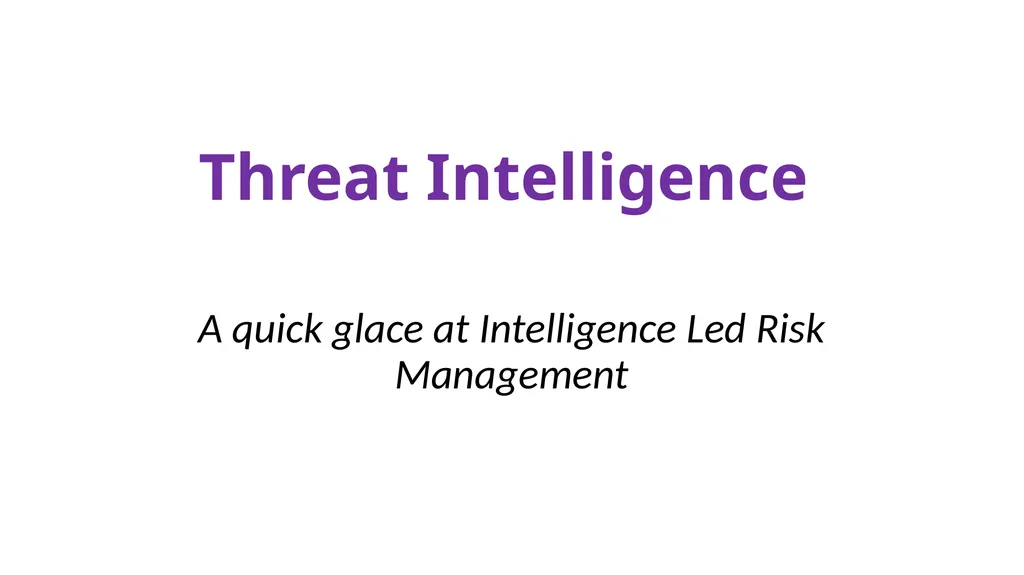 Threat Intelligence

A quick glace at Intelligence Led Risk Management